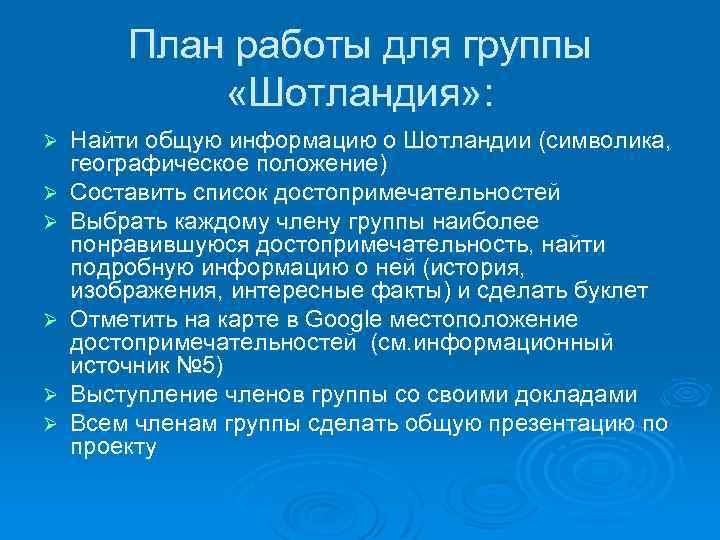 План работы для группы «Шотландия»:

➢ Найти общую информацию о Шотландии (символика, географическое положение)
➢ Составить список достопримечательностей
➢ Выбрать каждому члену группы наиболее понравившуюся достопримечательность, найти подробную информацию о ней (история, изображения, интересные факты) и сделать буклет
➢ Отметить на карте в Google местоположение достопримечательностей (см.информационный источник №5)
➢ Выступление членов группы со своими докладами
➢ Всем членам группы сделать общую презентацию по проекту